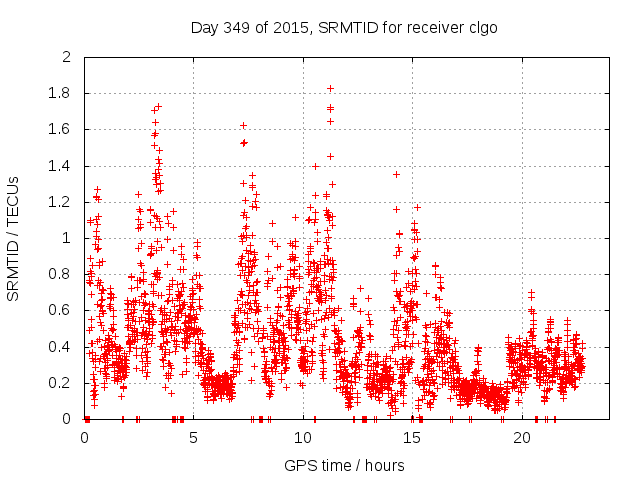 Day 349 of 2015, SRMTID for receiver clgo

SRMTID / TECUs

2
1.8
1.6
1.4
1.2
1
0.8
0.6
0.4
0.2
0

0
5
10
15
20

GPS time / hours